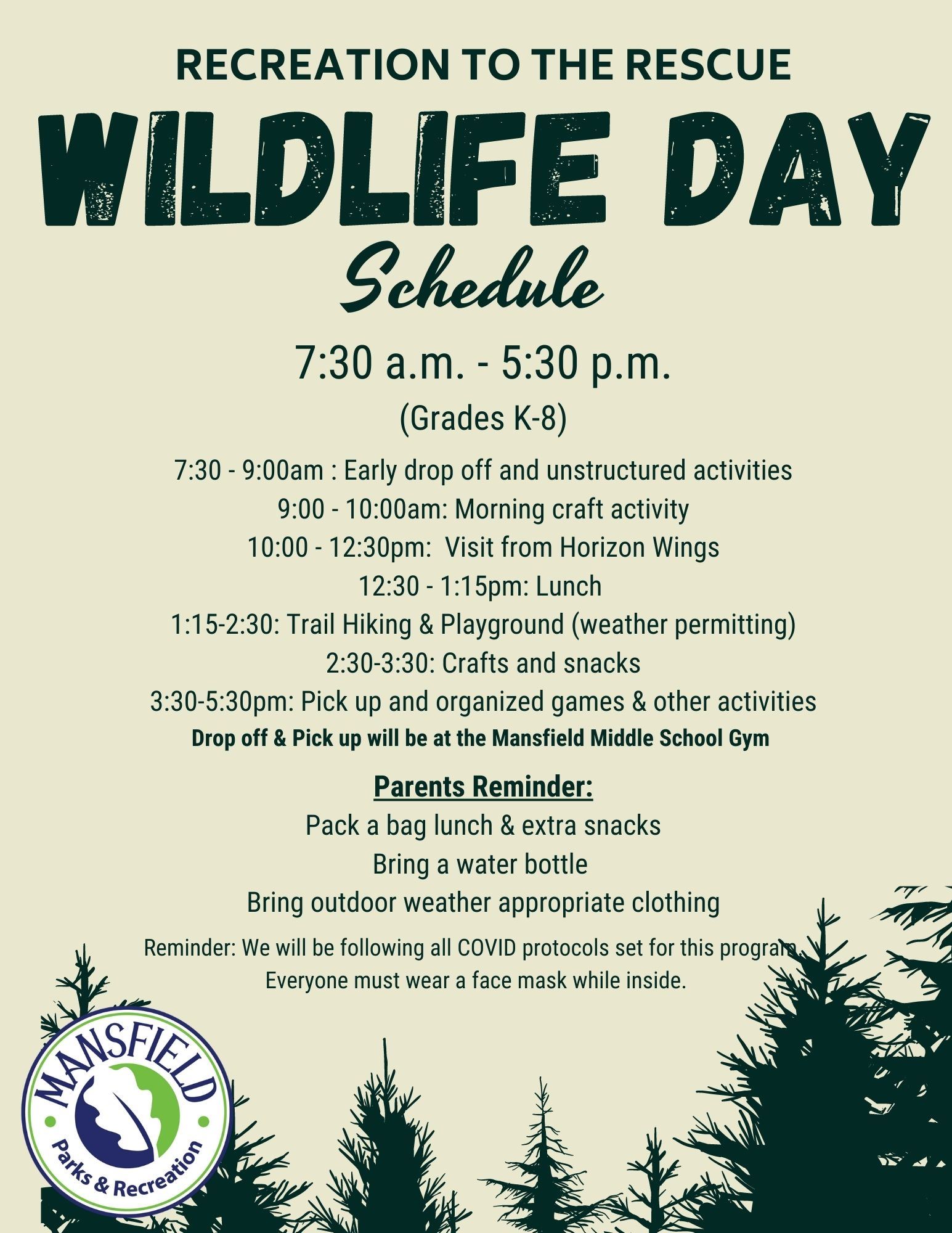 RECREATION TO THE RESCUE

WILDLIFE DAY

Schedule

7:30 a.m. - 5:30 p.m.

(Grades K-8)

7:30 - 9:00am : Early drop off and unstructured activities
9:00 - 10:00am: Morning craft activity
10:00 - 12:30pm: Visit from Horizon Wings
12:30 - 1:15pm: Lunch
1:15-2:30: Trail Hiking & Playground (weather permitting)
2:30-3:30: Crafts and snacks
3:30-5:30pm: Pick up and organized games & other activities
Drop off & Pick up will be at the Mansfield Middle School Gym

Parents Reminder:
Pack a bag lunch & extra snacks
Bring a water bottle
Bring outdoor weather appropriate clothing

Reminder: We will be following all COVID protocols set for this program.
Everyone must wear a face mask while inside.

MANSFIELD
Parks & Recreation